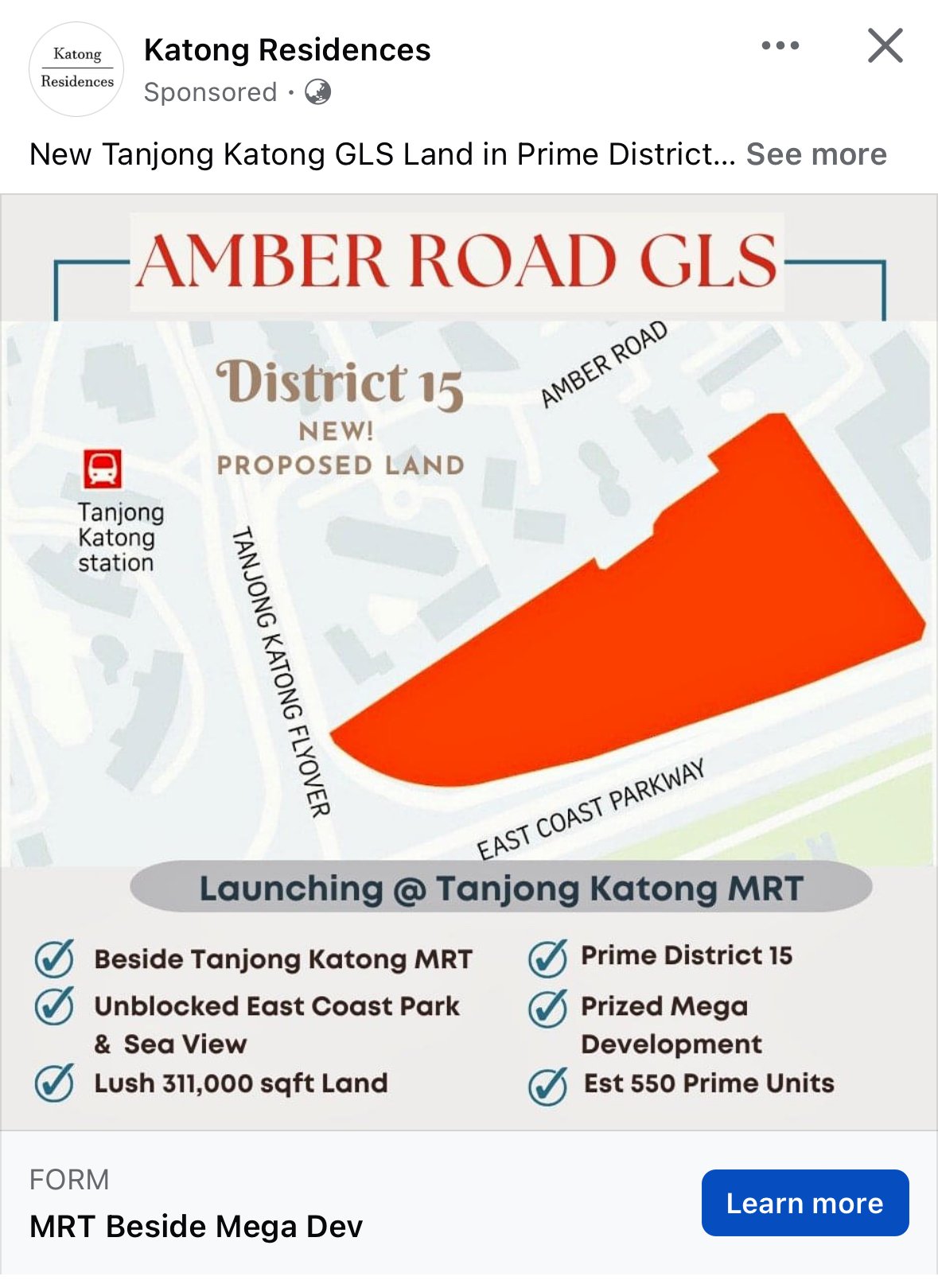 Katong Residences

Katong Residences
Sponsored ·

New Tanjong Katong GLS Land in Prime District... See more

AMBER ROAD GLS

District 15
NEW!
PROPOSED LAND

AMBER ROAD

Tanjong Katong station

TANJONG KATONG FLYOVER

EAST COAST PARKWAY

Launching @ Tanjong Katong MRT

Beside Tanjong Katong MRT
Unblocked East Coast Park & Sea View
Lush 311,000 sqft Land

Prime District 15
Prized Mega Development
Est 550 Prime Units

FORM
MRT Beside Mega Dev

Learn more